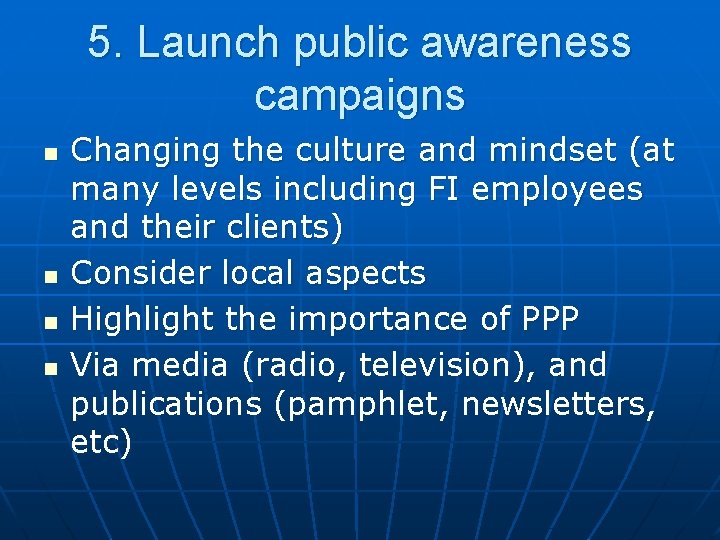 5. Launch public awareness campaigns

- Changing the culture and mindset (at many levels including FI employees and their clients)
- Consider local aspects
- Highlight the importance of PPP
- Via media (radio, television), and publications (pamphlet, newsletters, etc)